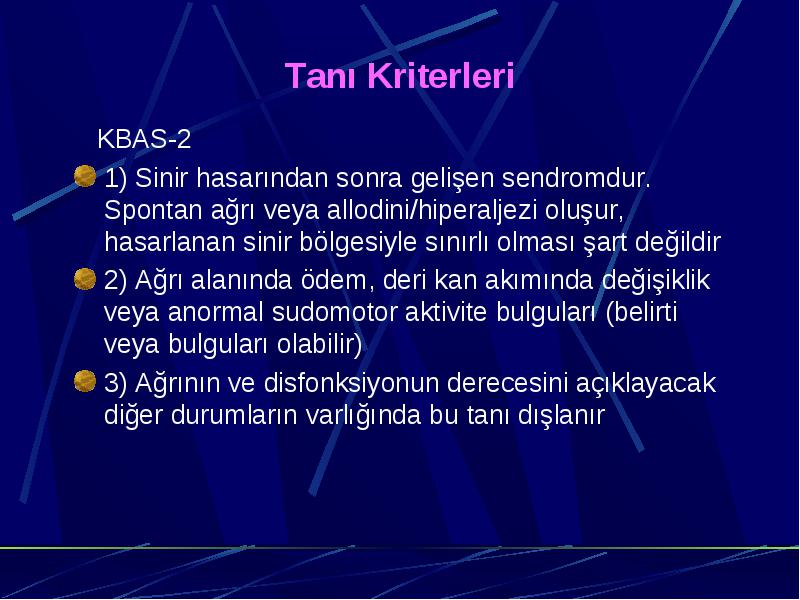 Tanı Kriterleri

KBAS-2

1) Sinir hasarından sonra gelişen sendromdur. Spontan ağrı veya allodini/hiperaljezi oluşur, hasarlanan sinir bölgesiyle sınırlı olması şart değildir

2) Ağrı alanında ödem, deri kan akımında değişiklik veya anormal sudomotor aktivite bulguları (belirti veya bulguları olabilir)

3) Ağrının ve disfonksiyonun derecesini açıklayacak diğer durumların varlığında bu tanı dışlanır